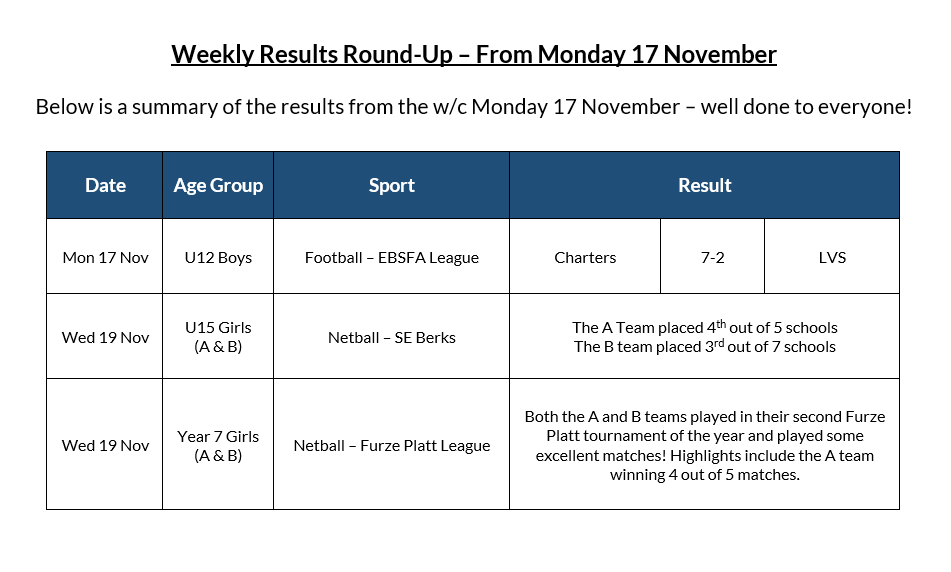 Weekly Results Round-Up – From Monday 17 November

Below is a summary of the results from the w/c Monday 17 November – well done to everyone!

| Date | Age Group | Sport | Result | | |
|---|---|---|---|---|---|
| Mon 17 Nov | U12 Boys | Football – EBSFA League | Charters | 7-2 | LVS |
| Wed 19 Nov | U15 Girls (A & B) | Netball – SE Berks | The A Team placed 4$^{th}$ out of 5 schools The B team placed 3$^{rd}$ out of 7 schools | | |
| Wed 19 Nov | Year 7 Girls (A & B) | Netball – Furze Platt League | Both the A and B teams played in their second Furze Platt tournament of the year and played some excellent matches! Highlights include the A team winning 4 out of 5 matches. | | |